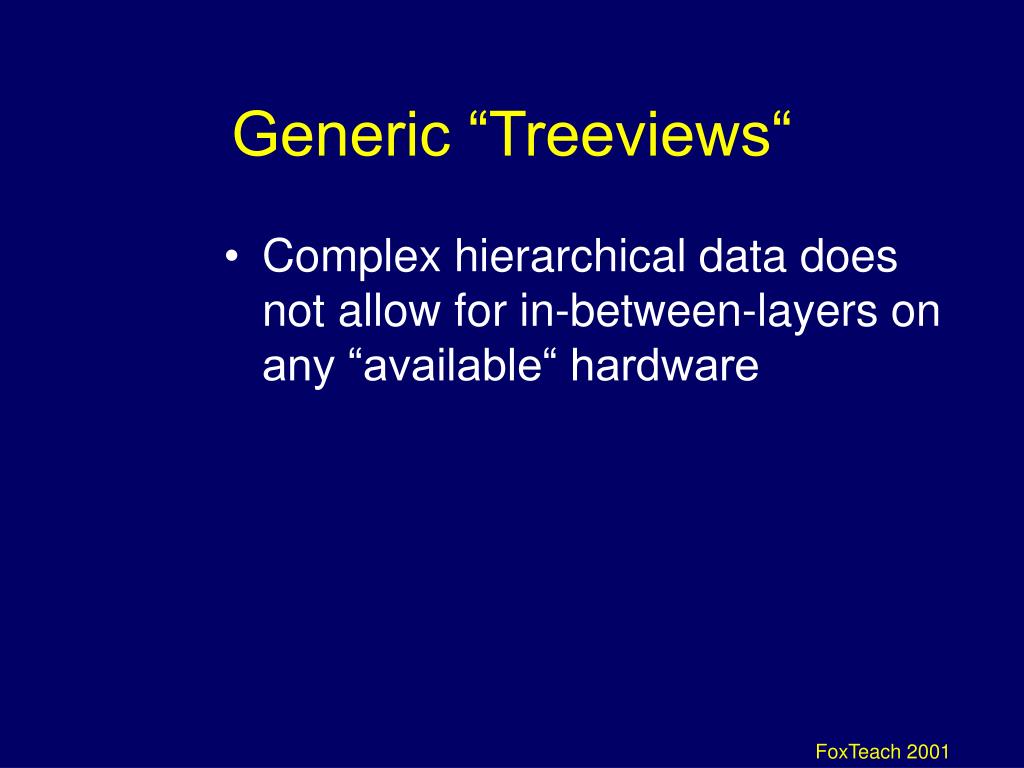 Generic “Treeviews“

• Complex hierarchical data does not allow for in-between-layers on any “available“ hardware

FoxTeach 2001